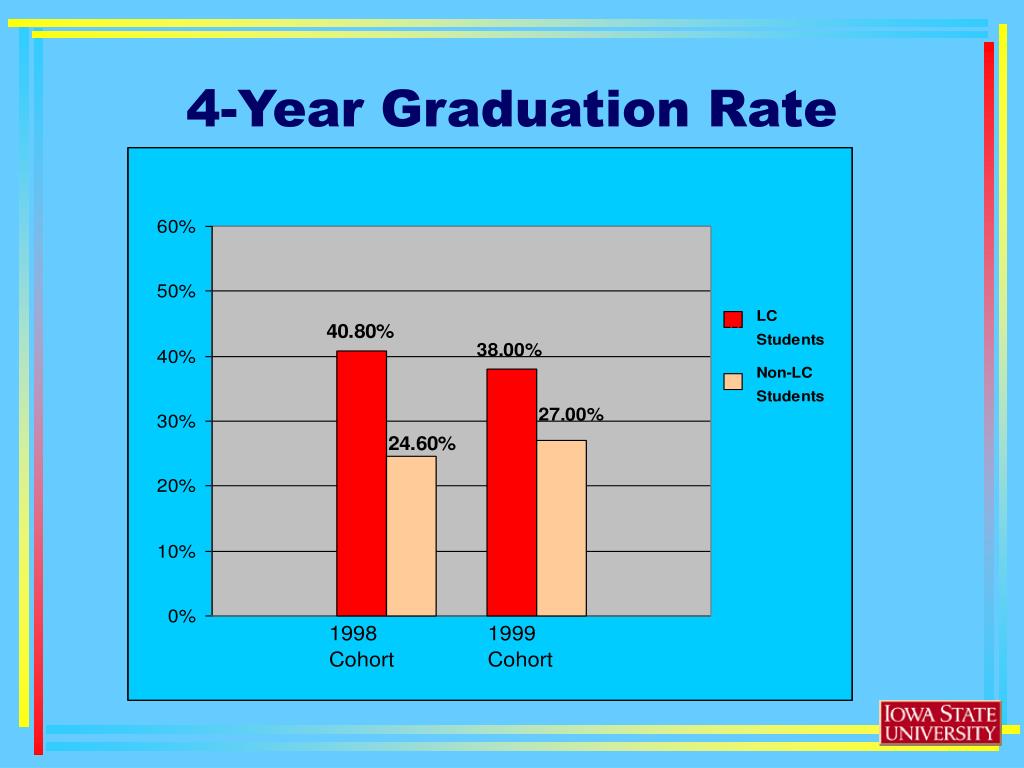 4-Year Graduation Rate

60%
50%
40%
30%
20%
10%
0%

40.80%
24.60%
38.00%
27.00%

1998 Cohort
1999 Cohort

LC Students
Non-LC Students

IOWA STATE UNIVERSITY